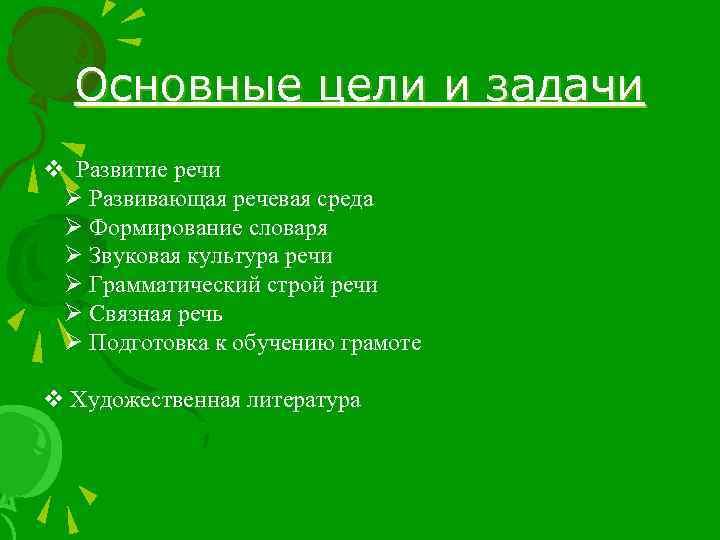 Основные цели и задачи

❖ Развитие речи
➢ Развивающая речевая среда
➢ Формирование словаря
➢ Звуковая культура речи
➢ Грамматический строй речи
➢ Связная речь
➢ Подготовка к обучению грамоте

❖ Художественная литература